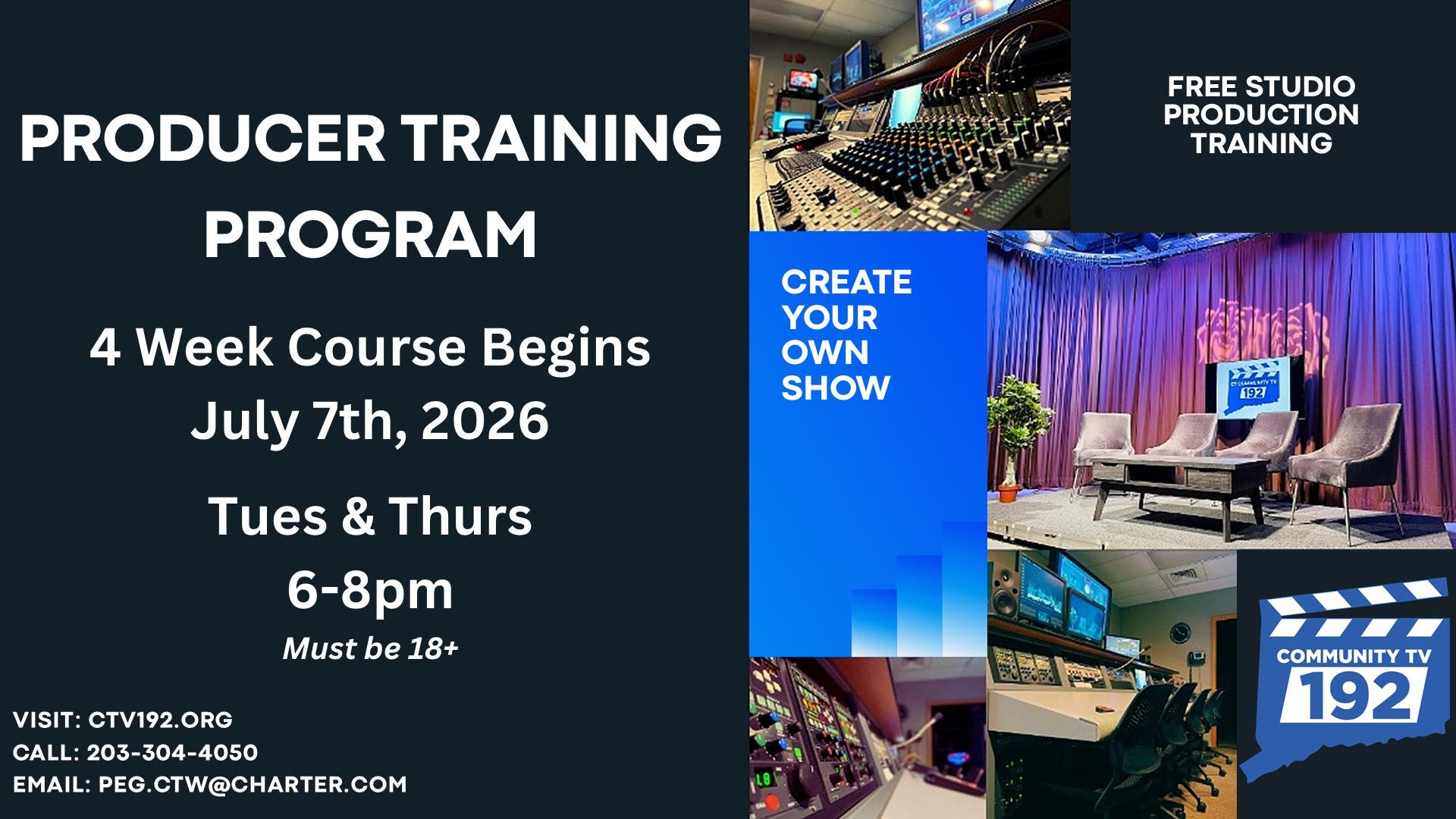 PRODUCER TRAINING PROGRAM

4 Week Course Begins July 7th, 2026

Tues & Thurs 6-8pm

Must be 18+

VISIT: CTV192.ORG
CALL: 203-304-4050
EMAIL: PEG.CTW@CHARTER.COM

FREE STUDIO PRODUCTION TRAINING

CREATE YOUR OWN SHOW

CT COMMUNITY TV 192

COMMUNITY TV 192